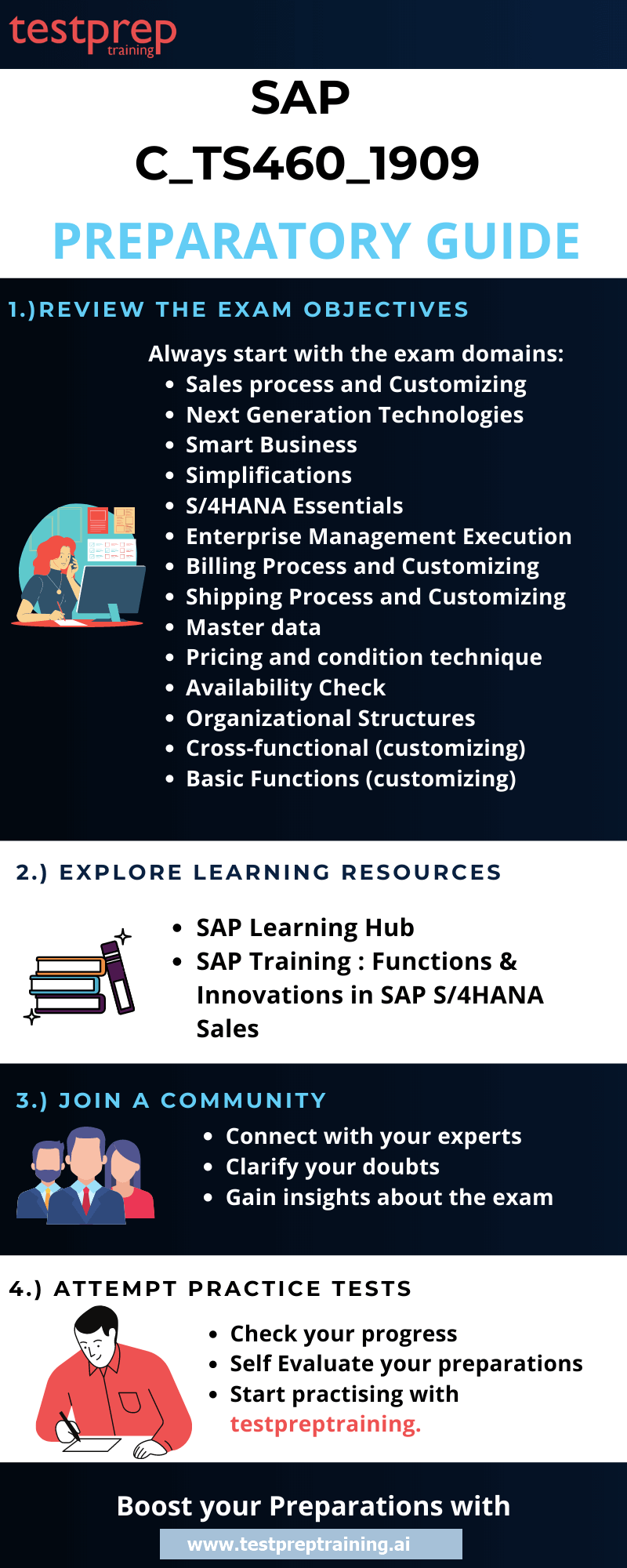 testprep training

SAP
C_TS460_1909
PREPARATORY GUIDE

1.)REVIEW THE EXAM OBJECTIVES

Always start with the exam domains:
- Sales process and Customizing
- Next Generation Technologies
- Smart Business
- Simplifications
- S/4HANA Essentials
- Enterprise Management Execution
- Billing Process and Customizing
- Shipping Process and Customizing
- Master data
- Pricing and condition technique
- Availability Check
- Organizational Structures
- Cross-functional (customizing)
- Basic Functions (customizing)

2.) EXPLORE LEARNING RESOURCES

- SAP Learning Hub
- SAP Training : Functions & Innovations in SAP S/4HANA Sales

3.) JOIN A COMMUNITY

- Connect with your experts
- Clarify your doubts
- Gain insights about the exam

4.) ATTEMPT PRACTICE TESTS

- Check your progress
- Self Evaluate your preparations
- Start practising with testpreptraining.

Boost your Preparations with
www.testpreptraining.ai